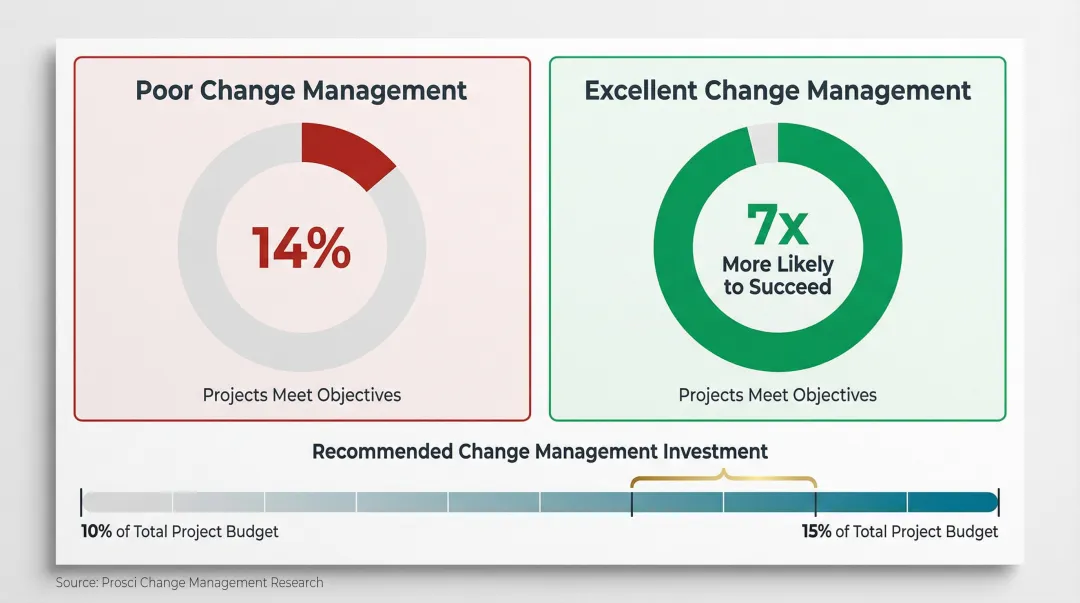 Poor Change Management

14%

Projects Meet Objectives

Excellent Change Management

7x
More Likely to Succeed

Projects Meet Objectives

Recommended Change Management Investment

10% of Total Project Budget

15% of Total Project Budget

Source: Prosci Change Management Research